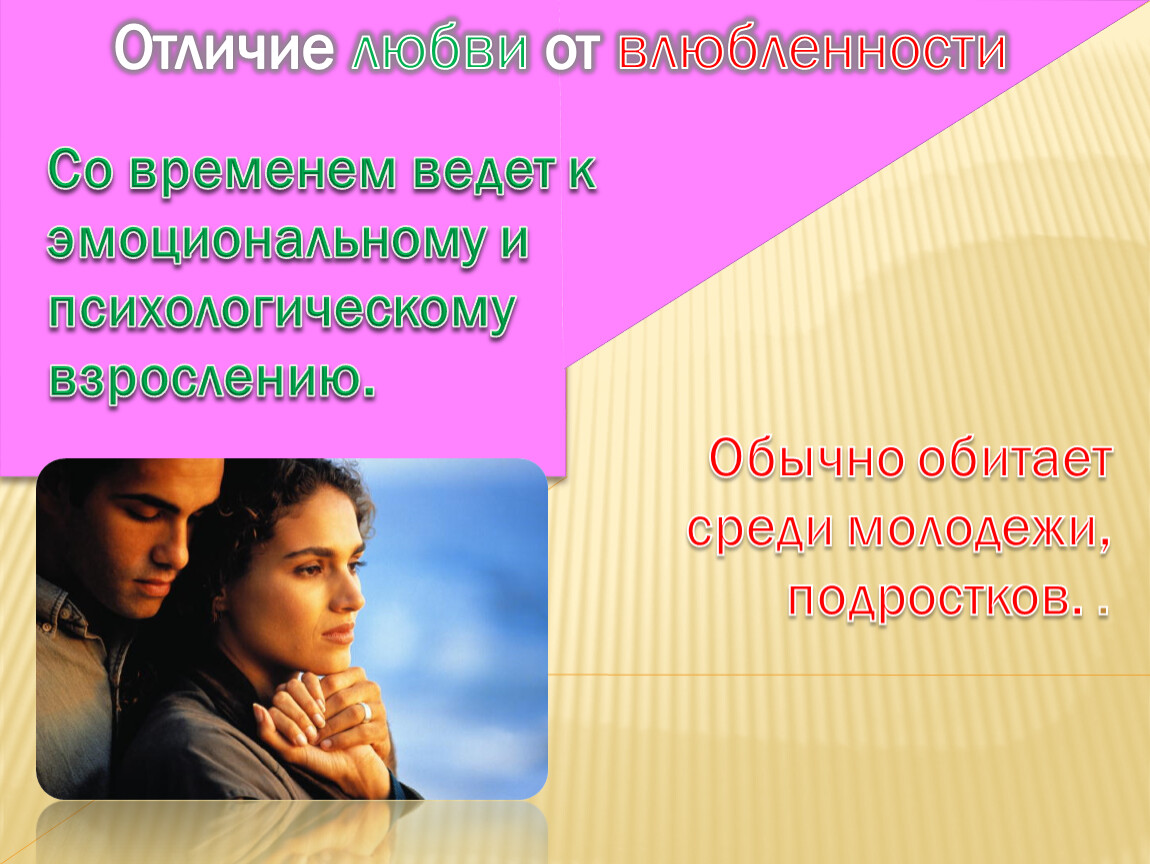 Отличие любви от влюбленности

Со временем ведет к эмоциональному и психологическому взрослению.

Обычно обитает среди молодежи, подростков. .